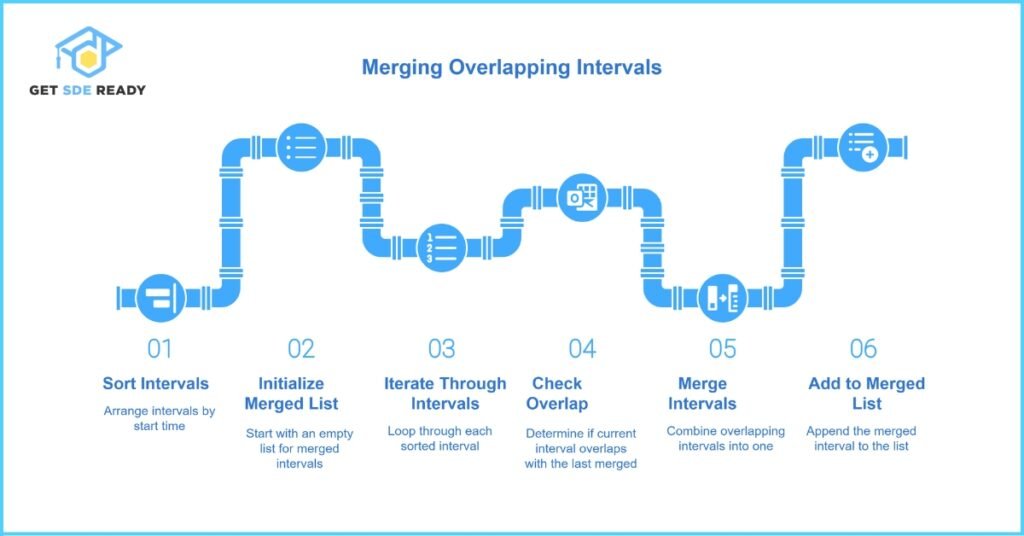 GET SDE READY

Merging Overlapping Intervals

01
Sort Intervals
Arrange intervals by start time

02
Initialize Merged List
Start with an empty list for merged intervals

03
Iterate Through Intervals
Loop through each sorted interval

04
Check Overlap
Determine if current interval overlaps with the last merged

05
Merge Intervals
Combine overlapping intervals into one

06
Add to Merged List
Append the merged interval to the list